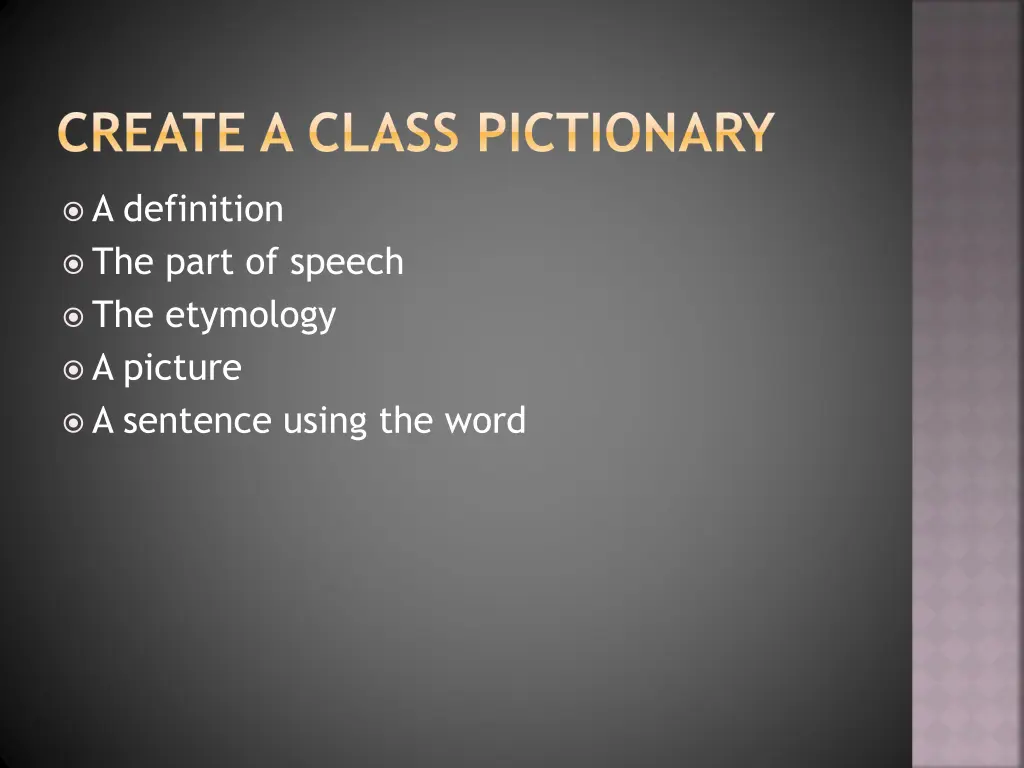 CREATE A CLASS PICTIONARY

A definition
The part of speech
The etymology
A picture
A sentence using the word